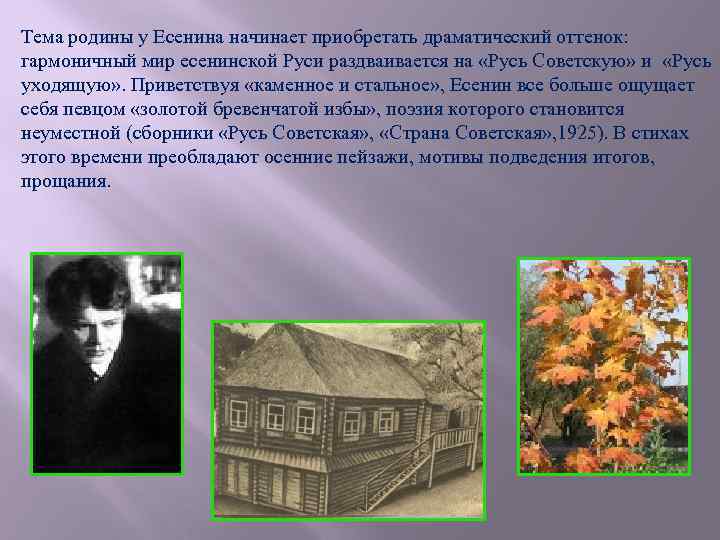 Тема родины у Есенина начинает приобретать драматический оттенок: гармоничный мир есенинской Руси раздваивается на «Русь Советскую» и «Русь уходящую». Приветствуя «каменное и стальное», Есенин все больше ощущает себя певцом «золотой бревенчатой избы», поэзия которого становится неуместной (сборники «Русь Советская», «Страна Советская»,1925). В стихах этого времени преобладают осенние пейзажи, мотивы подведения итогов, прощания.